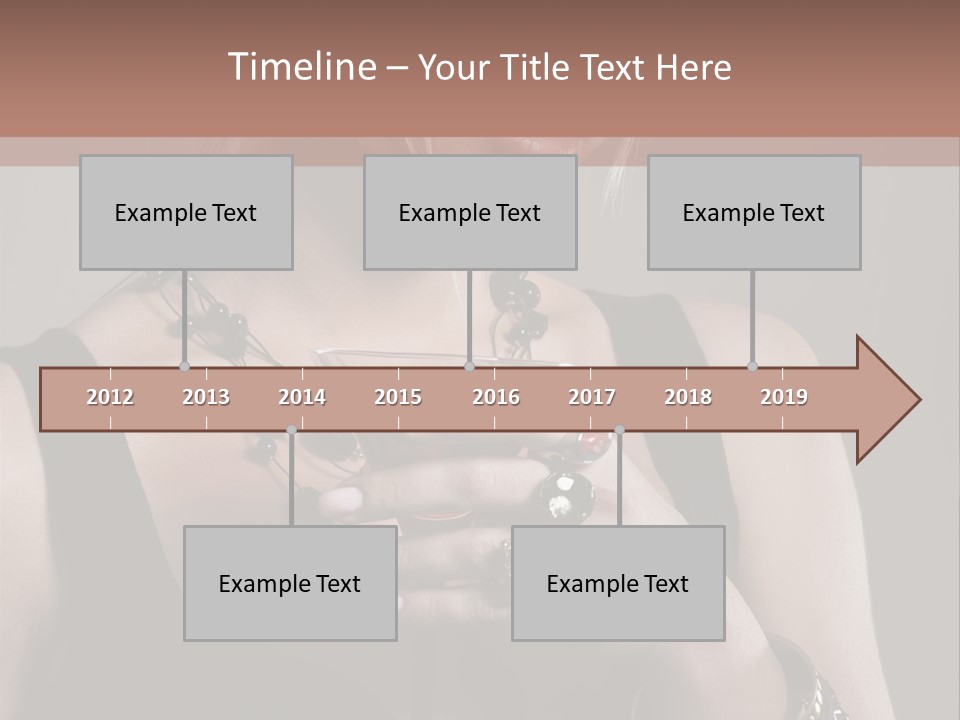 Timeline – Your Title Text Here

Example Text

Example Text

Example Text

2012 2013 2014 2015 2016 2017 2018 2019

Example Text

Example Text